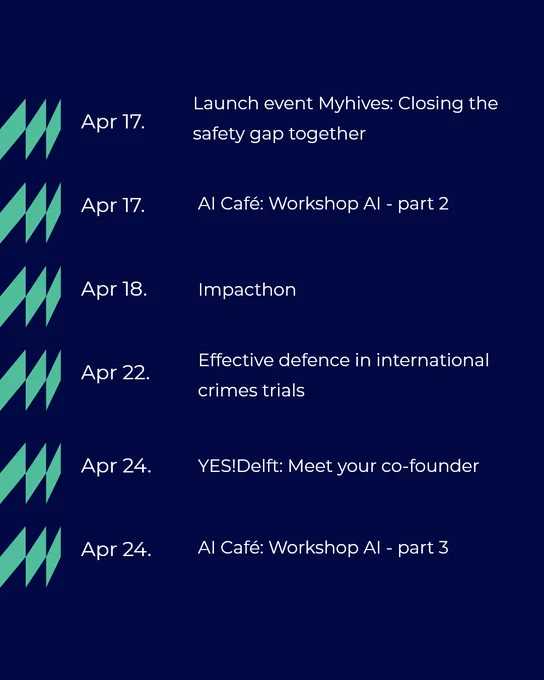 Apr 17. Launch event Myhives: Closing the safety gap together

Apr 17. AI Café: Workshop AI - part 2

Apr 18. Impacthon

Apr 22. Effective defence in international crimes trials

Apr 24. YES!Delft: Meet your co-founder

Apr 24. AI Café: Workshop AI - part 3